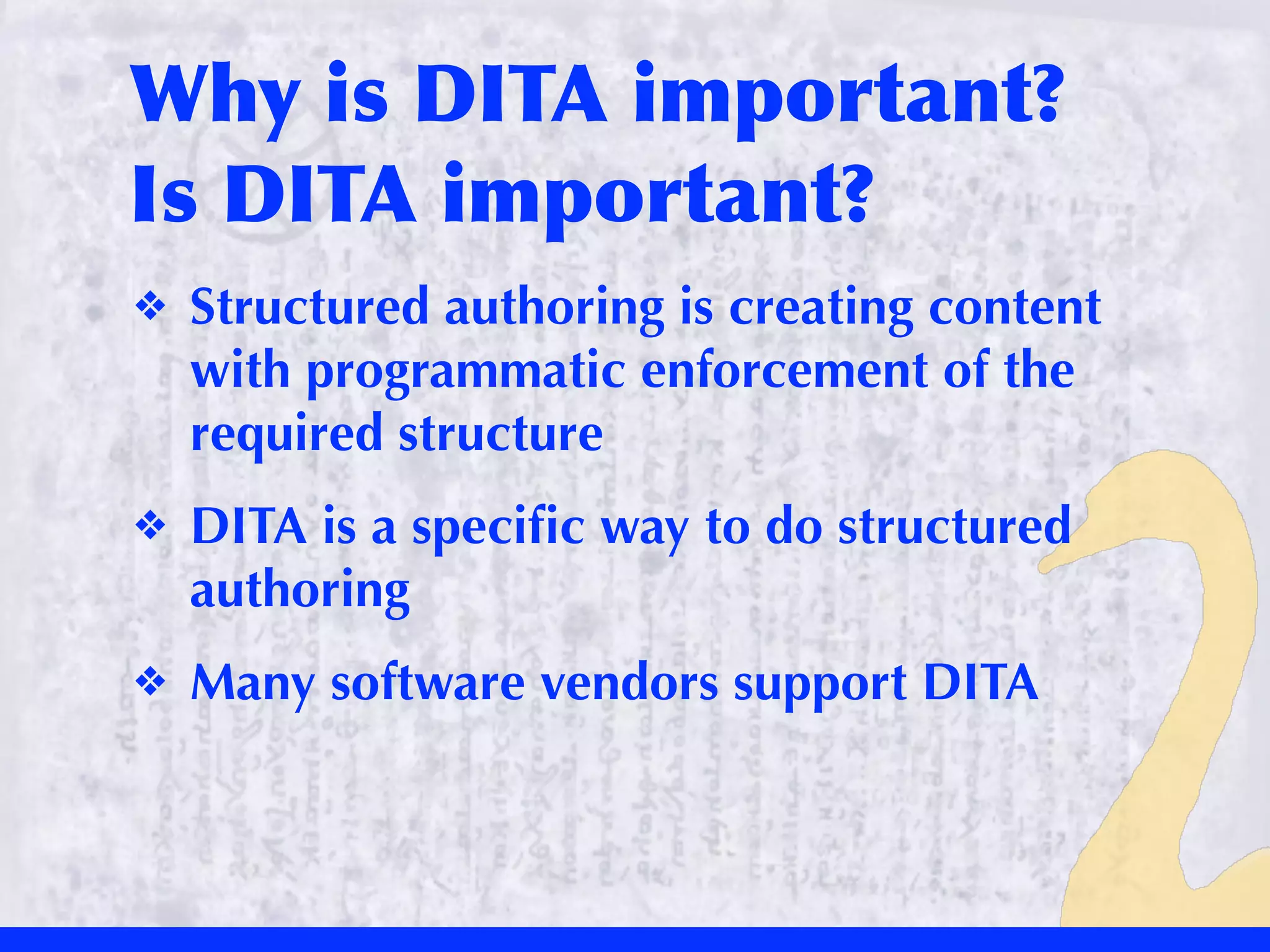 Why is DITA important?
Is DITA important?

❖ Structured authoring is creating content with programmatic enforcement of the required structure

❖ DITA is a specific way to do structured authoring

❖ Many software vendors support DITA